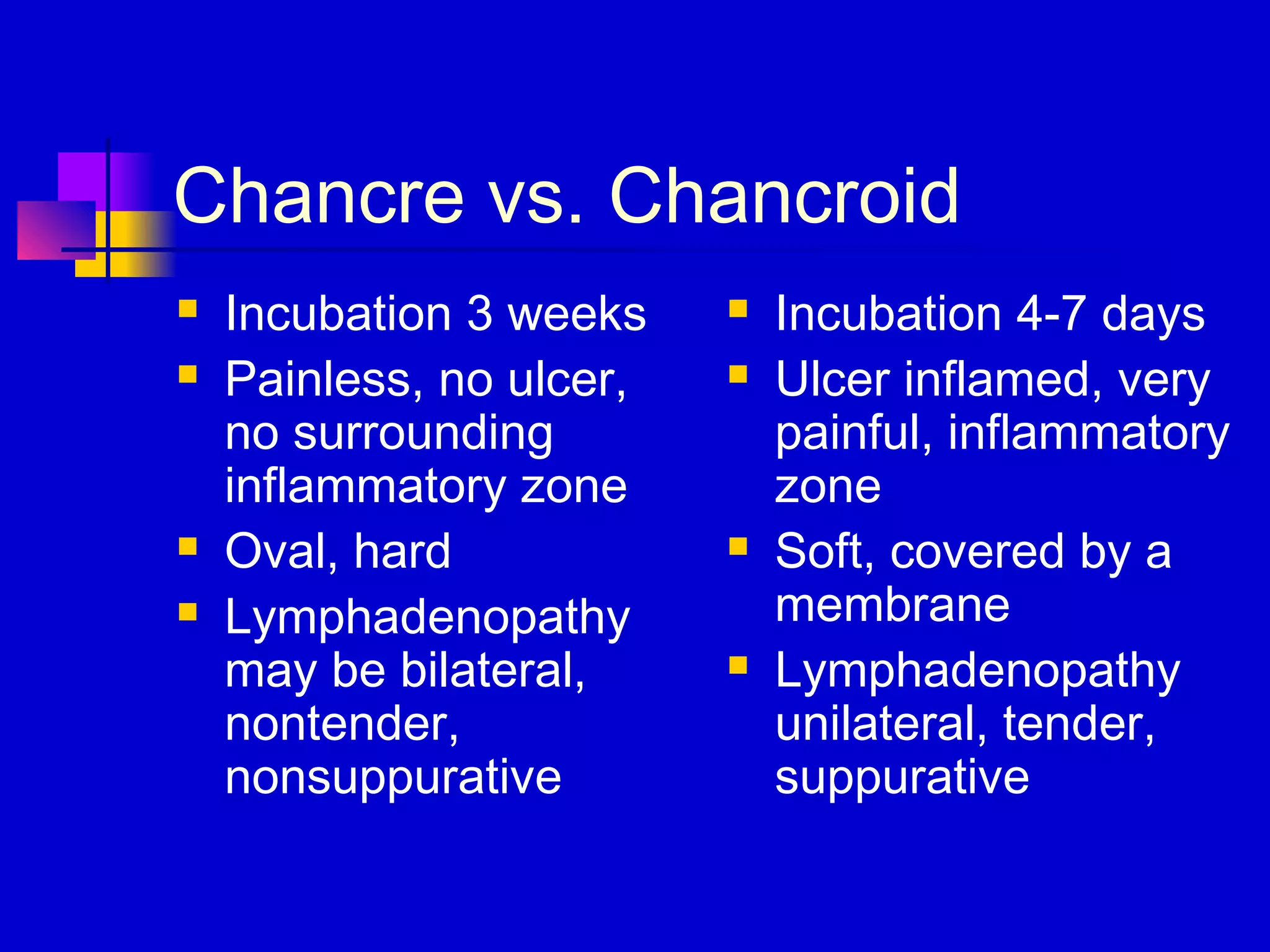 Chancre vs. Chancroid

- Incubation 3 weeks
- Painless, no ulcer, no surrounding inflammatory zone
- Oval, hard
- Lymphadenopathy may be bilateral, nontender, nonsuppurative

- Incubation 4-7 days
- Ulcer inflamed, very painful, inflammatory zone
- Soft, covered by a membrane
- Lymphadenopathy unilateral, tender, suppurative